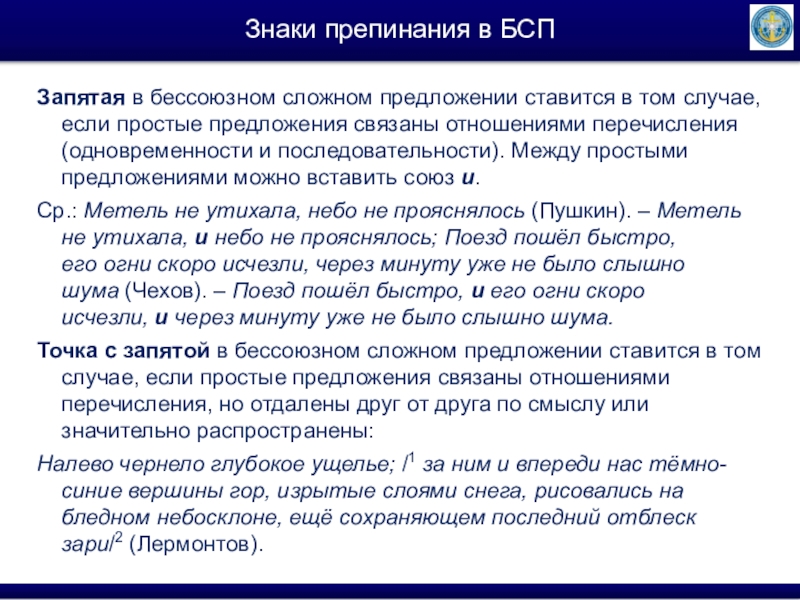 Знаки препинания в БСП

Запятая в бессоюзном сложном предложении ставится в том случае, если простые предложения связаны отношениями перечисления (одновременности и последовательности). Между простыми предложениями можно вставить союз и.

Ср.: Метель не утихала, небо не прояснялось (Пушкин). – Метель не утихала, и небо не прояснялось; Поезд пошёл быстро, его огни скоро исчезли, через минуту уже не было слышно шума (Чехов). – Поезд пошёл быстро, и его огни скоро исчезли, и через минуту уже не было слышно шума.

Точка с запятой в бессоюзном сложном предложении ставится в том случае, если простые предложения связаны отношениями перечисления, но отдалены друг от друга по смыслу или значительно распространены:

Налево чернело глубокое ущелье; /$^1$ за ним и впереди нас тёмно-синие вершины гор, изрытые слоями снега, рисовались на бледном небосклоне, ещё сохраняющем последний отблеск зари/$^2$ (Лермонтов).